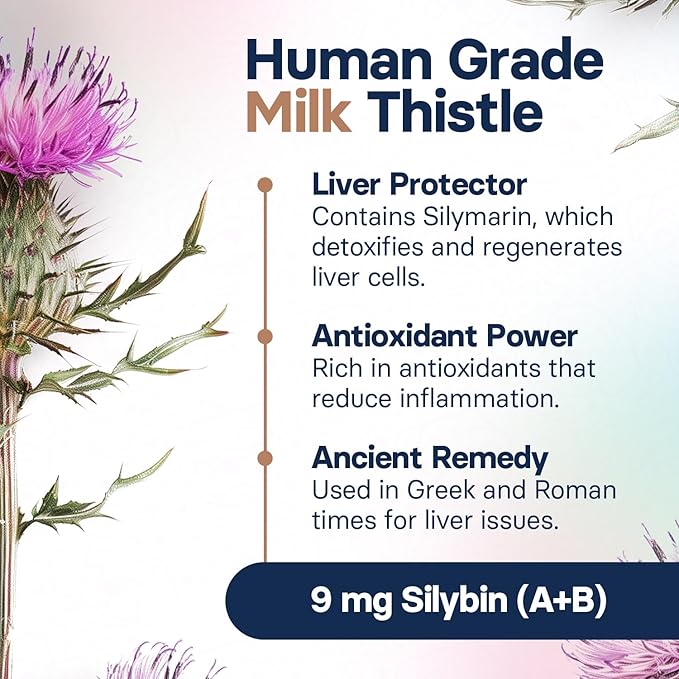 Human Grade Milk Thistle

Liver Protector
Contains Silymarin, which detoxifies and regenerates liver cells.

Antioxidant Power
Rich in antioxidants that reduce inflammation.

Ancient Remedy
Used in Greek and Roman times for liver issues.

9 mg Silybin (A+B)